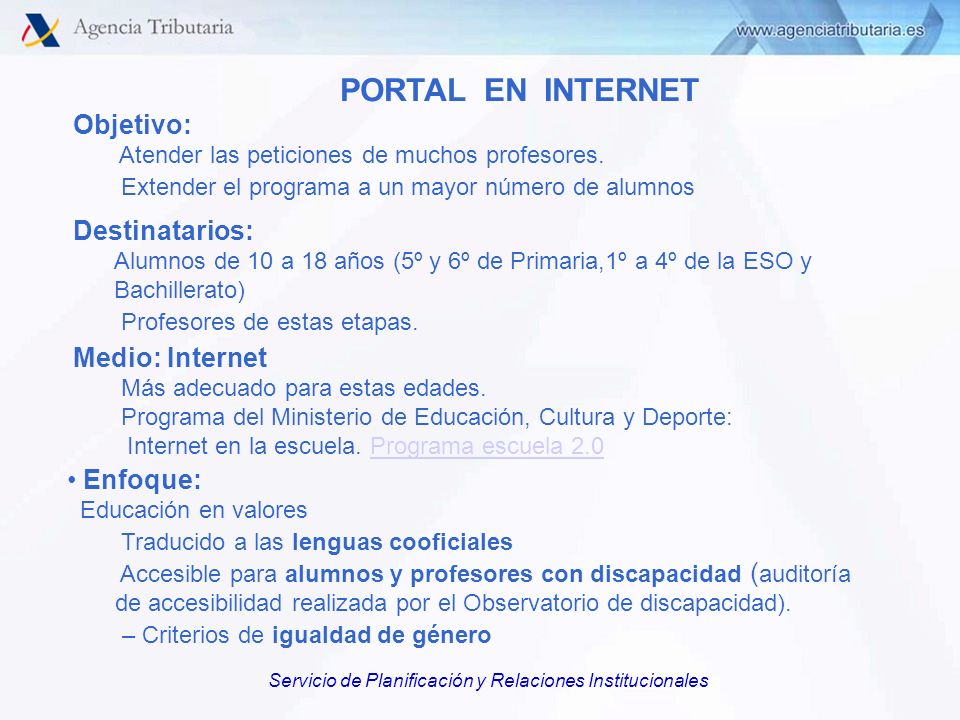 Agencia Tributaria

www.agenciatributaria.es

PORTAL EN INTERNET

Objetivo:

Atender las peticiones de muchos profesores.

Extender el programa a un mayor número de alumnos

Destinatarios:

Alumnos de 10 a 18 años (5º y 6º de Primaria,1º a 4º de la ESO y Bachillerato)

Profesores de estas etapas.

Medio: Internet

Más adecuado para estas edades.

Programa del Ministerio de Educación, Cultura y Deporte:

Internet en la escuela. Programa escuela 2.0

• Enfoque:

Educación en valores

Traducido a las lenguas cooficiales

Accesible para alumnos y profesores con discapacidad (auditoría de accesibilidad realizada por el Observatorio de discapacidad).

– Criterios de igualdad de género

Servicio de Planificación y Relaciones Institucionales